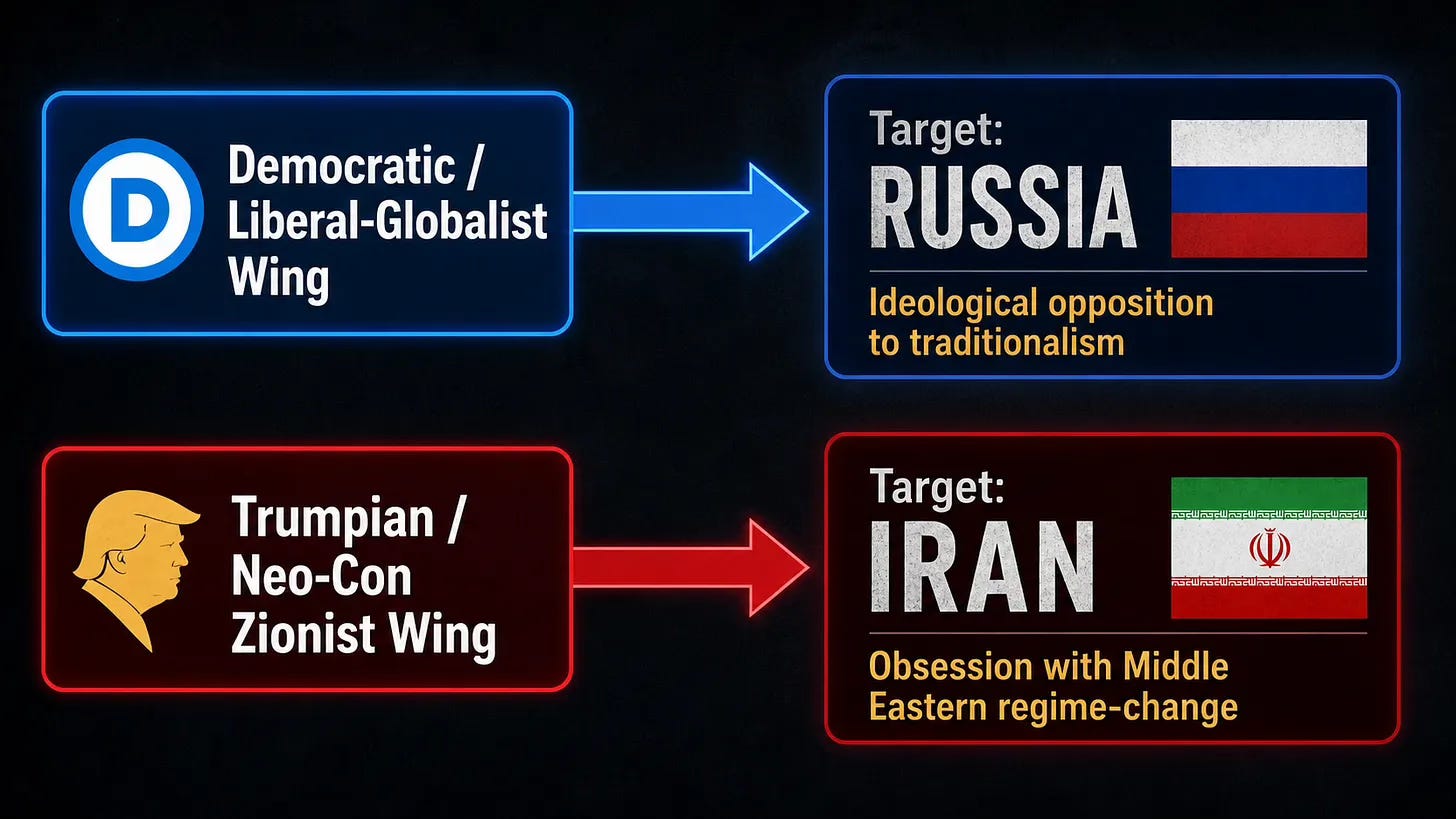 D

Democratic / Liberal-Globalist Wing

Target:
RUSSIA

Ideological opposition to traditionalism

Trumpian / Neo-Con Zionist Wing

Target:
IRAN

Obsession with Middle Eastern regime-change